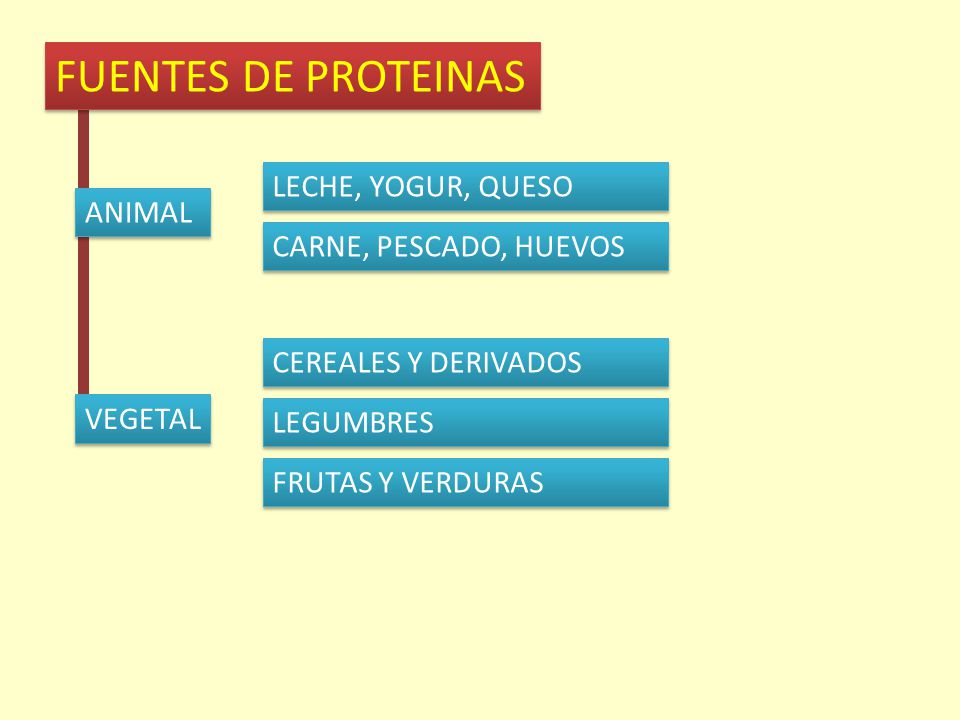 FUENTES DE PROTEINAS

ANIMAL

LECHE, YOGUR, QUESO

CARNE, PESCADO, HUEVOS

VEGETAL

CEREALES Y DERIVADOS

LEGUMBRES

FRUTAS Y VERDURAS